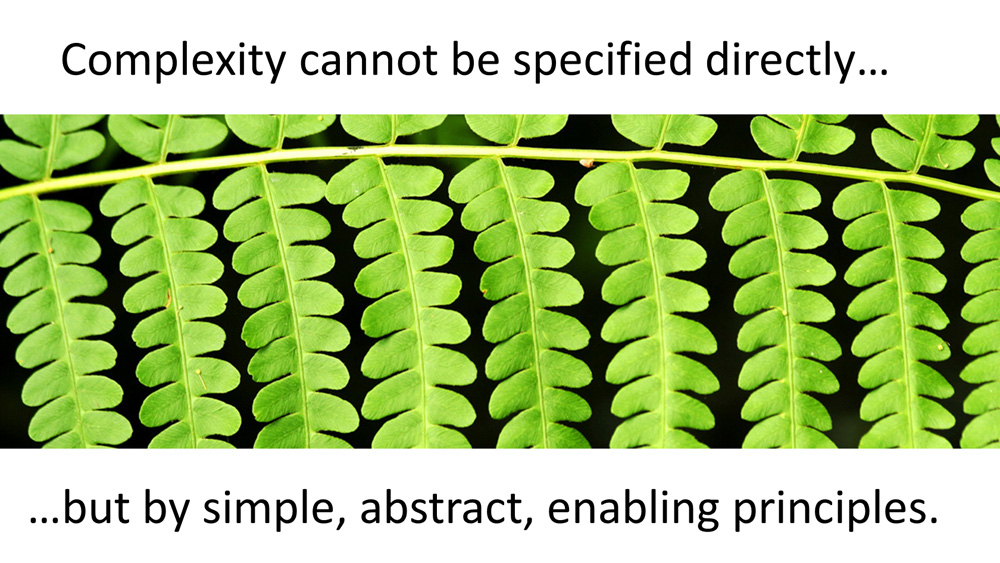 Complexity cannot be specified directly…

…but by simple, abstract, enabling principles.